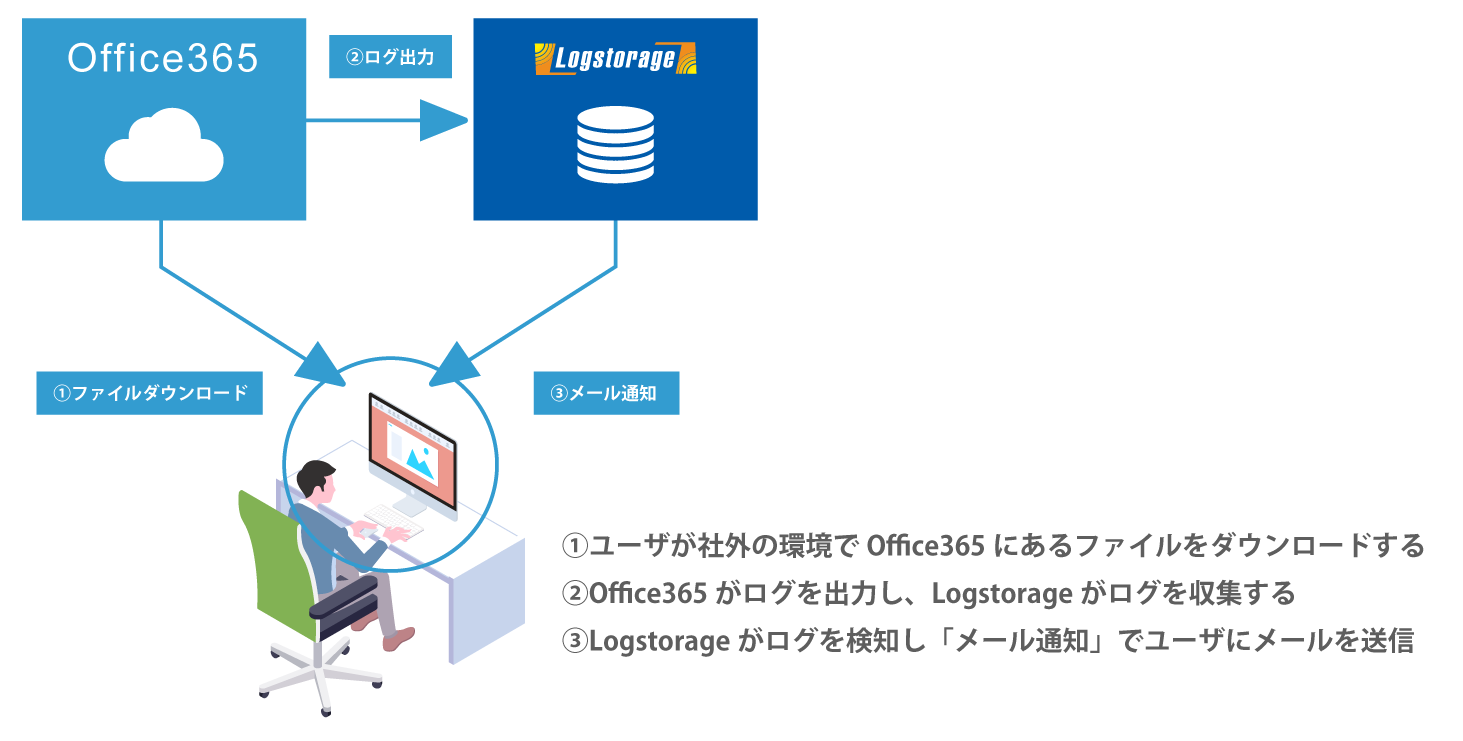 Office365

②ログ出力

Logstorage

①ファイルダウンロード

③メール通知

①ユーザが社外の環境で Office365 にあるファイルをダウンロードする
②Office365 がログを出力し、Logstorage がログを収集する
③Logstorage がログを検知し「メール通知」でユーザにメールを送信